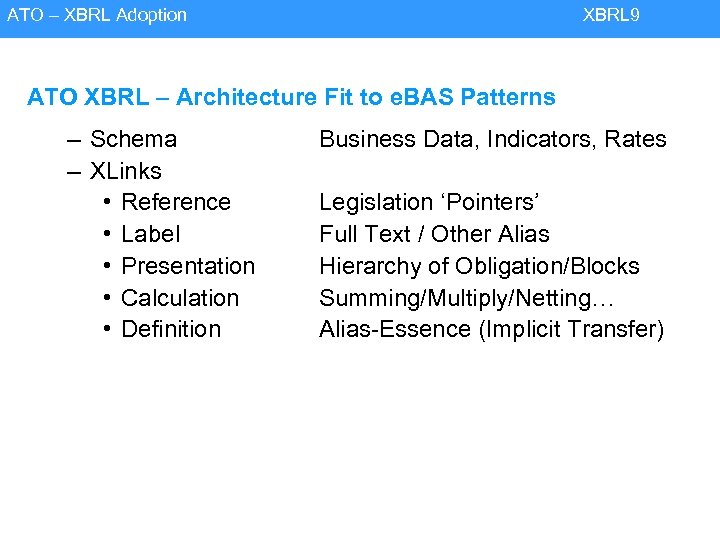 ATO – XBRL Adoption XBRL9

ATO XBRL – Architecture Fit to eBAS Patterns

– Schema Business Data, Indicators, Rates
– XLinks
• Reference Legislation ‘Pointers’
• Label Full Text / Other Alias
• Presentation Hierarchy of Obligation/Blocks
• Calculation Summing/Multiply/Netting…
• Definition Alias-Essence (Implicit Transfer)